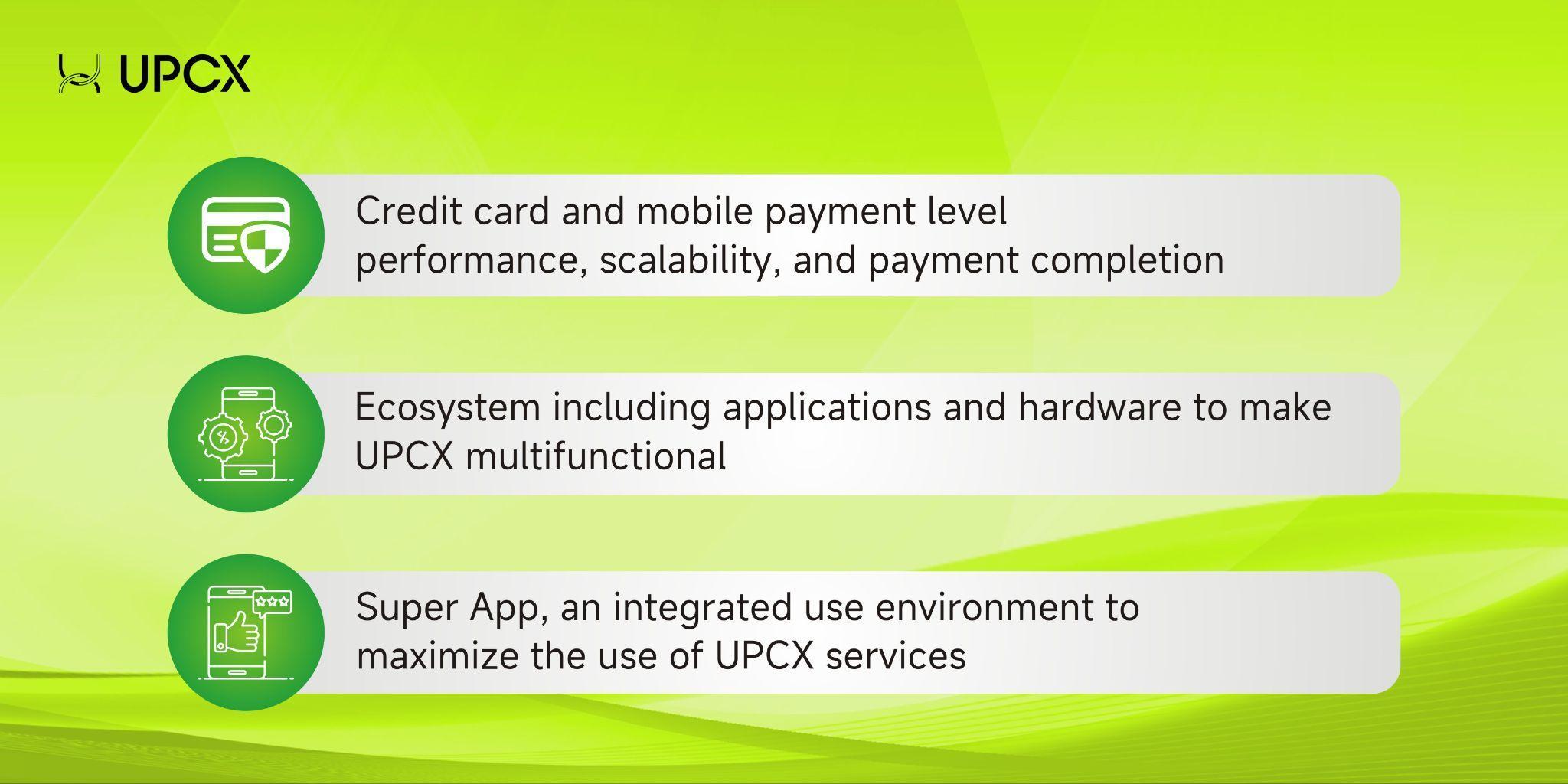 UPCX

Credit card and mobile payment level performance, scalability, and payment completion

Ecosystem including applications and hardware to make UPCX multifunctional

Super App, an integrated use environment to maximize the use of UPCX services